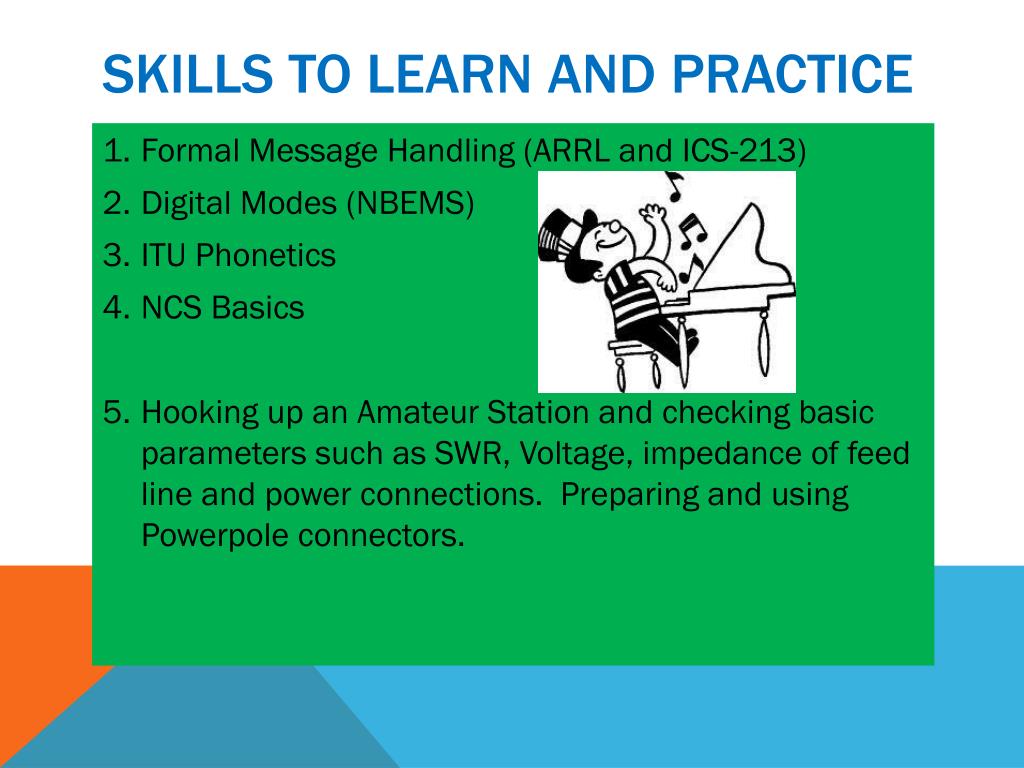 SKILLS TO LEARN AND PRACTICE

1. Formal Message Handling (ARRL and ICS-213)
2. Digital Modes (NBEMS)
3. ITU Phonetics
4. NCS Basics

5. Hooking up an Amateur Station and checking basic parameters such as SWR, Voltage, impedance of feed line and power connections. Preparing and using Powerpole connectors.